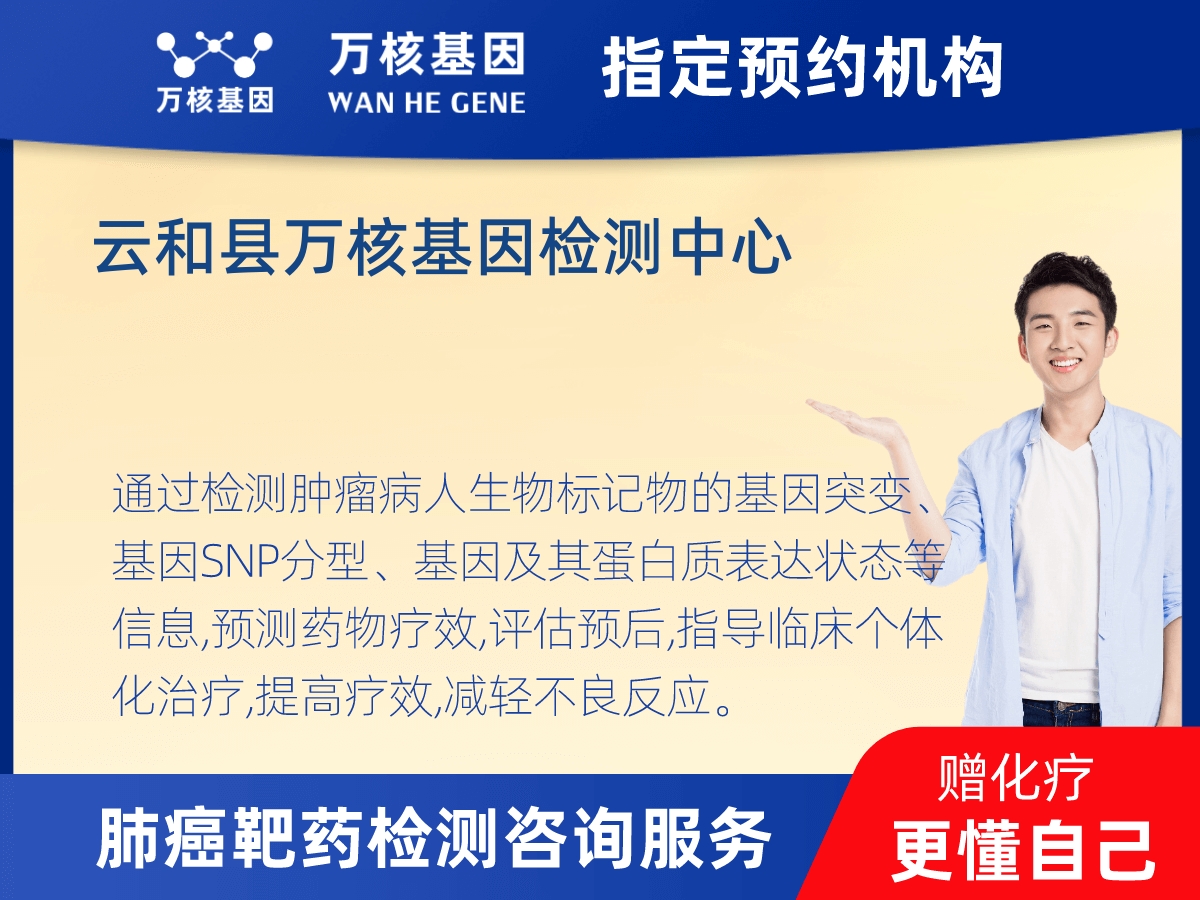 万核基因

万核基因
WAN HE GENE

指定预约机构

云和县万核基因检测中心

通过检测肿瘤病人生物标记物的基因突变、基因SNP分型、基因及其蛋白质表达状态等信息,预测药物疗效,评估预后,指导临床个体化治疗,提高疗效,减轻不良反应。

肺癌靶药检测咨询服务

赠化疗
更懂自己